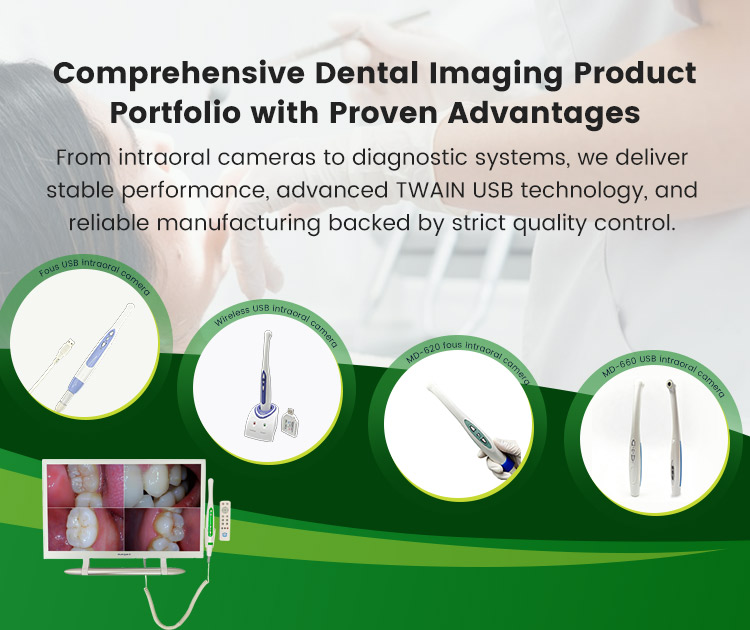 Comprehensive Dental Imaging Product Portfolio with Proven Advantages

From intraoral cameras to diagnostic systems, we deliver stable performance, advanced TWAIN USB technology, and reliable manufacturing backed by strict quality control.

Fous USB intraoral camera

Wireless USB intraoral camera

MD-620 fous intraoral camera

MD-660 USB intraoral camera